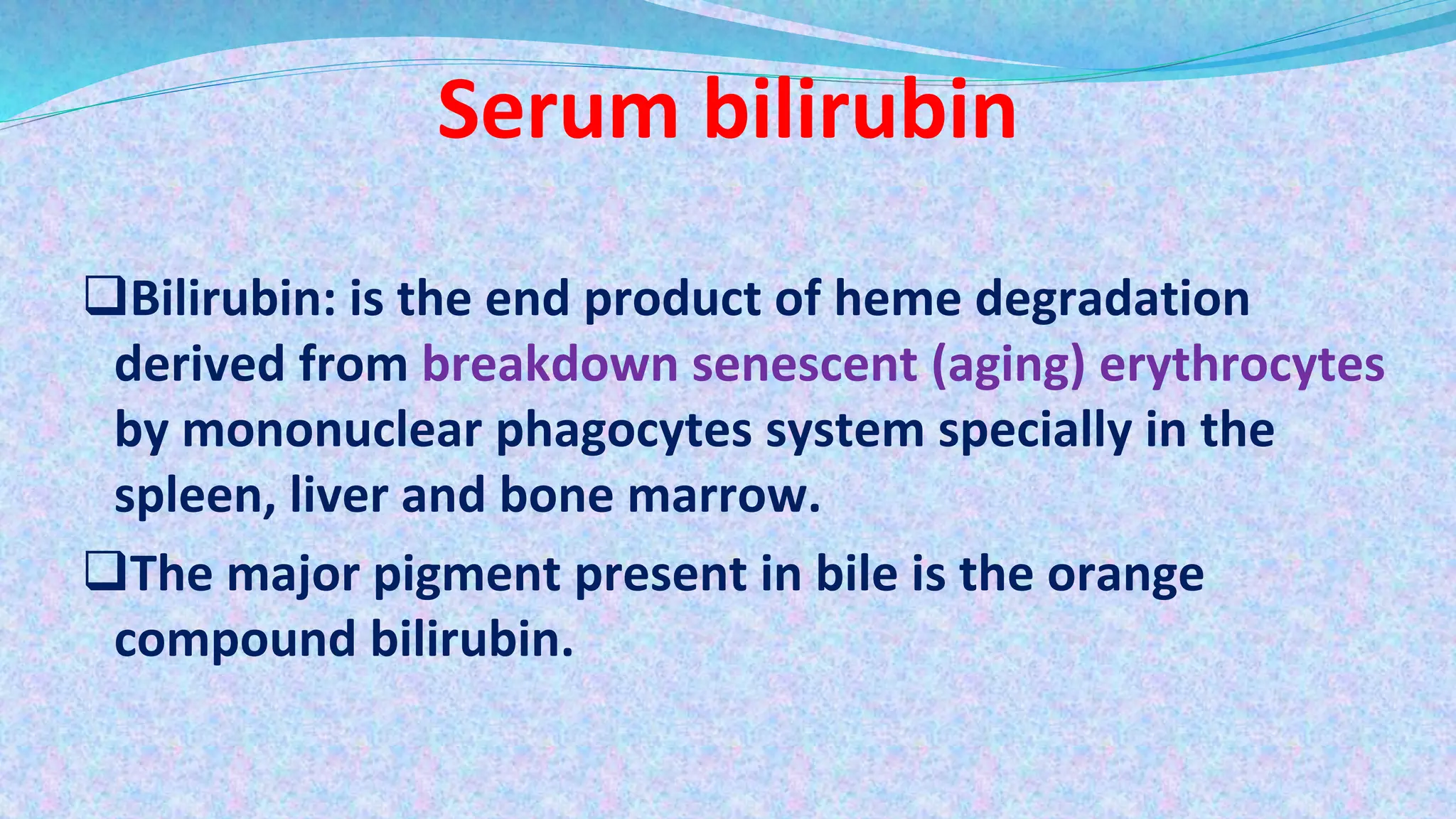 Serum bilirubin

❑Bilirubin: is the end product of heme degradation derived from breakdown senescent (aging) erythrocytes by mononuclear phagocytes system specially in the spleen, liver and bone marrow.

❑The major pigment present in bile is the orange compound bilirubin.